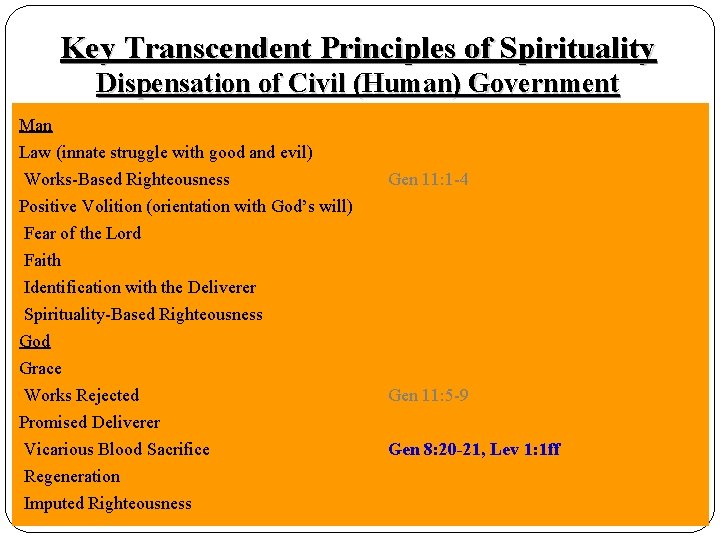 Key Transcendent Principles of Spirituality
Dispensation of Civil (Human) Government

Man
Law (innate struggle with good and evil)
Works-Based Righteousness Gen 11:1-4
Positive Volition (orientation with God's will)
Fear of the Lord
Faith
Identification with the Deliverer
Spirituality-Based Righteousness
God
Grace
Works Rejected Gen 11:5-9
Promised Deliverer
Vicarious Blood Sacrifice Gen 8:20-21, Lev 1:1ff
Regeneration
Imputed Righteousness